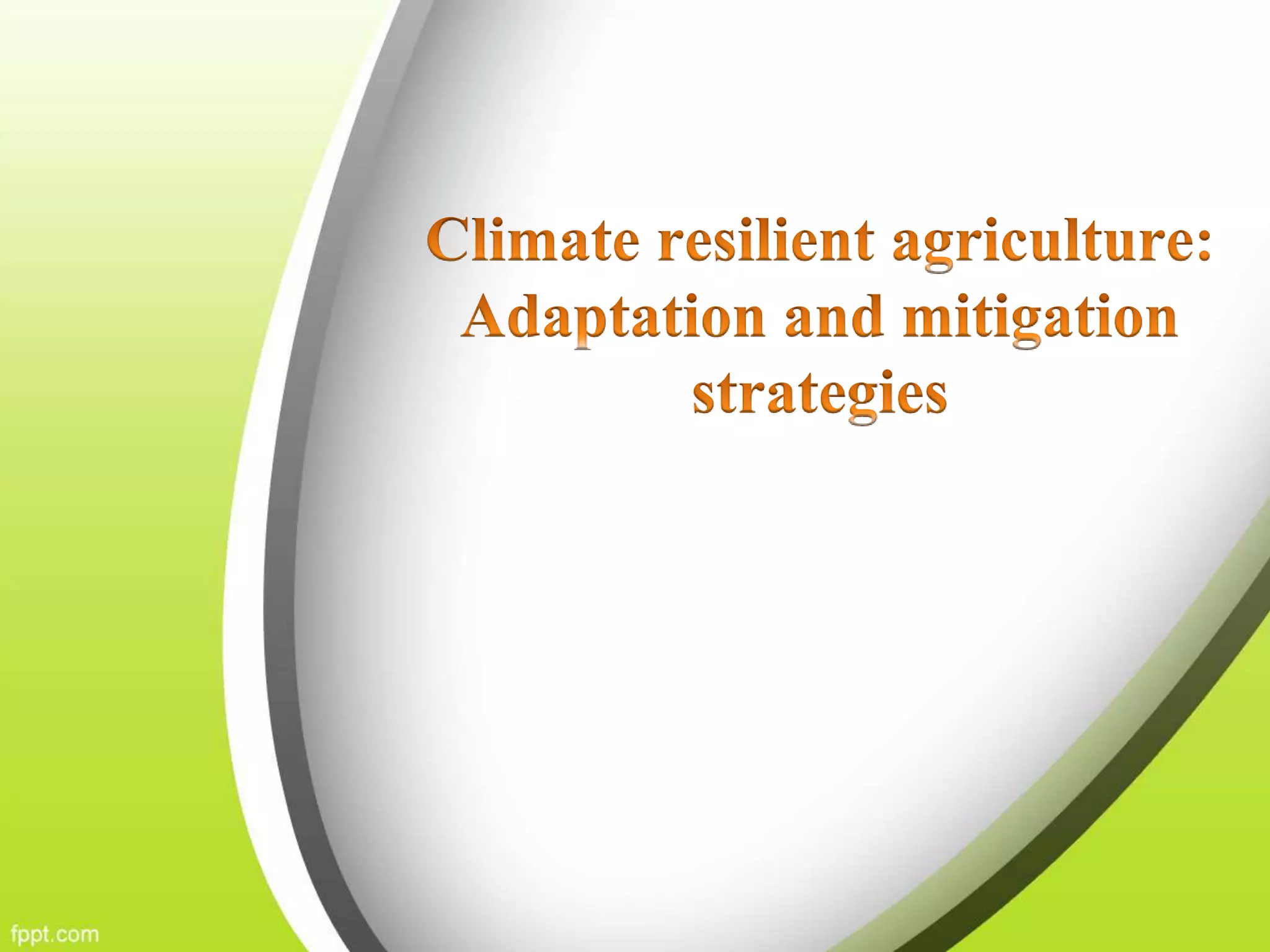 Climate resilient agriculture: Adaptation and mitigation strategies

fppt.com